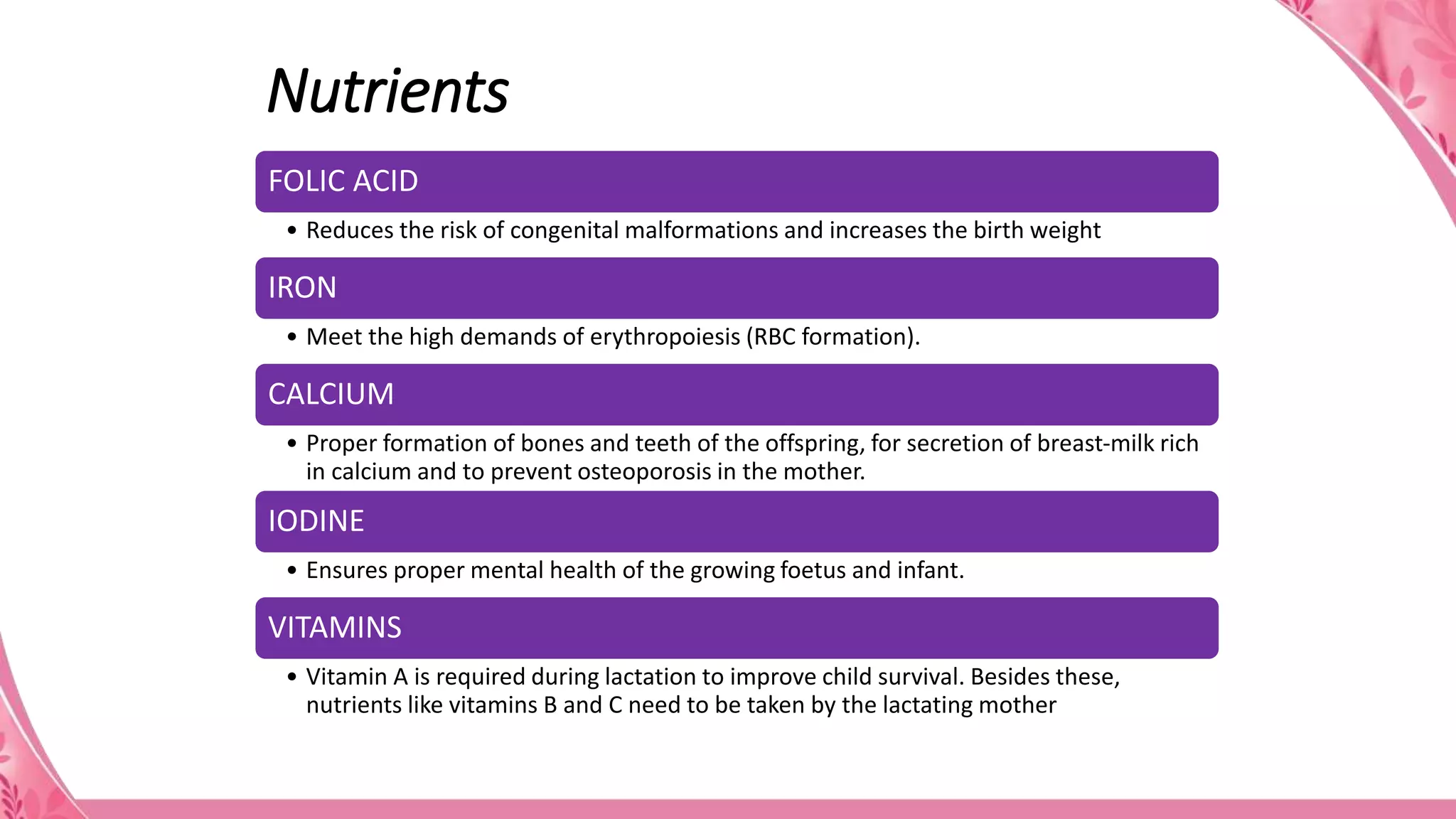 Nutrients

FOLIC ACID

• Reduces the risk of congenital malformations and increases the birth weight

IRON

• Meet the high demands of erythropoiesis (RBC formation).

CALCIUM

• Proper formation of bones and teeth of the offspring, for secretion of breast-milk rich in calcium and to prevent osteoporosis in the mother.

IODINE

• Ensures proper mental health of the growing foetus and infant.

VITAMINS

• Vitamin A is required during lactation to improve child survival. Besides these, nutrients like vitamins B and C need to be taken by the lactating mother